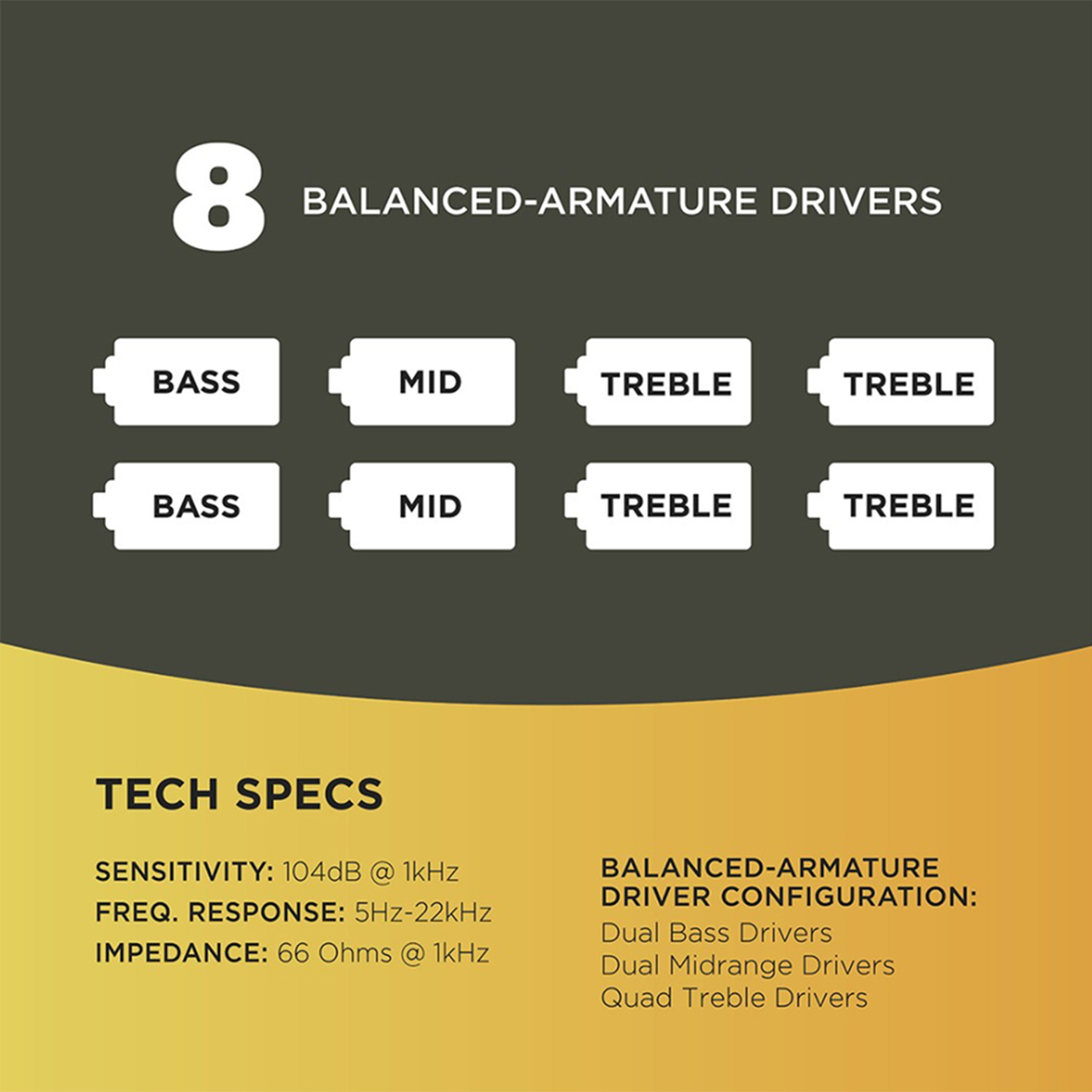 8 BALANCED-ARMATURE DRIVERS

BASS
MID
TREBLE
TREBLE
BASS
MID
TREBLE
TREBLE

TECH SPECS

SENSITIVITY: 104dB @ 1kHz
FREQ. RESPONSE: 5Hz-22kHz
IMPEDANCE: 66 Ohms @ 1kHz

BALANCED-ARMATURE DRIVER CONFIGURATION:
Dual Bass Drivers
Dual Midrange Drivers
Quad Treble Drivers